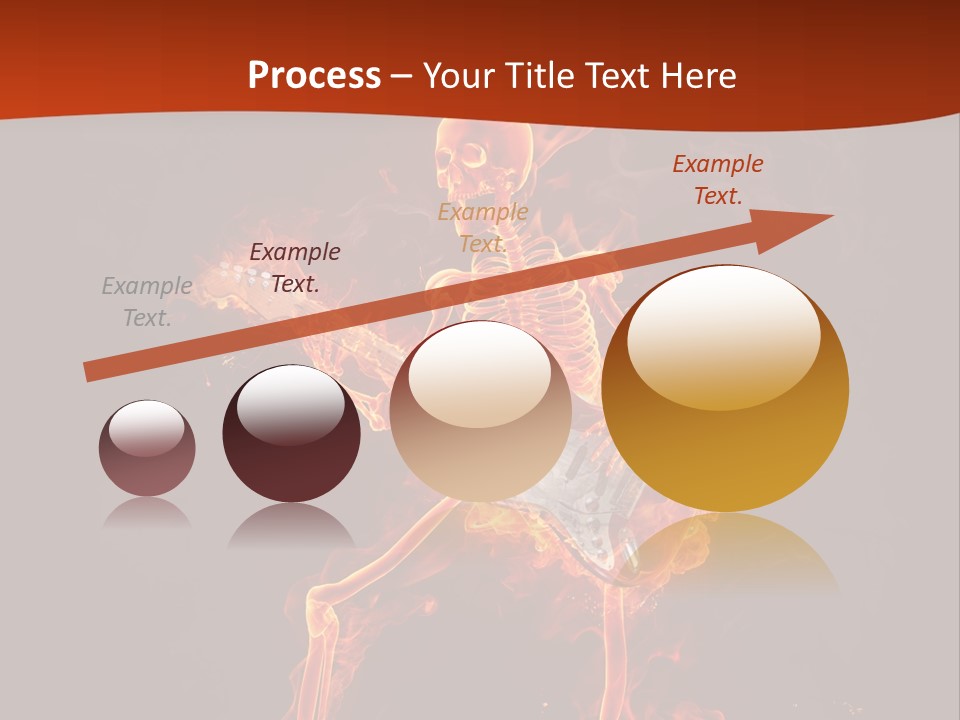 Process – Your Title Text Here

Example Text.

Example Text.

Example Text.

Example Text.